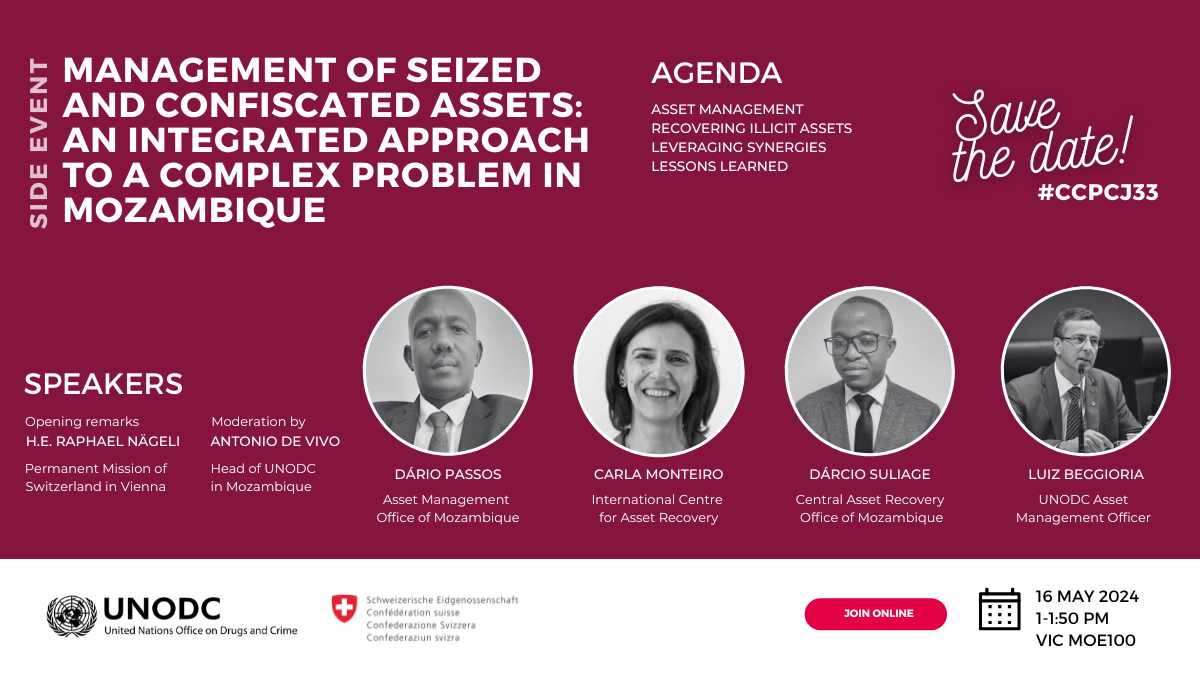 SIDE EVENT

MANAGEMENT OF SEIZED AND CONFISCATED ASSETS: AN INTEGRATED APPROACH TO A COMPLEX PROBLEM IN MOZAMBIQUE

AGENDA

ASSET MANAGEMENT
RECOVERING ILLICIT ASSETS
LEVERAGING SYNERGIES
LESSONS LEARNED

Save the date!
#CCPCJ33

SPEAKERS

Opening remarks
H.E. RAPHAEL NÄGELI
Permanent Mission of Switzerland in Vienna

Moderation by
ANTONIO DE VIVO
Head of UNODC in Mozambique

DÁRIO PASSOS
Asset Management Office of Mozambique

CARLA MONTEIRO
International Centre for Asset Recovery

DÁRCIO SULIAGE
Central Asset Recovery Office of Mozambique

LUIZ BEGGIORIA
UNODC Asset Management Officer

UNODC
United Nations Office on Drugs and Crime

Schweizerische Eidgenossenschaft
Confédération suisse
Confederazione Svizzera
Confederaziun svizra

JOIN ONLINE

16 MAY 2024
1-1:50 PM
VIC MOE100